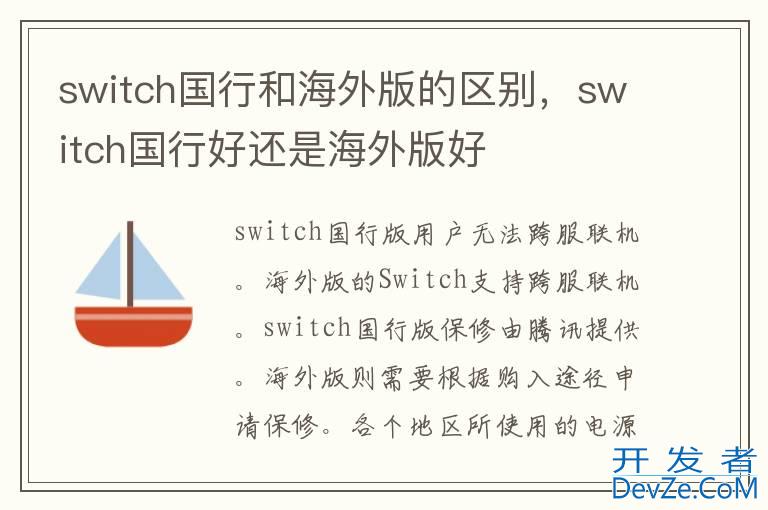 switch国行和海外版的区别，switch国行好还是海外版好

switch国行版用户无法跨服联机。海外版的Switch支持跨服联机。switch国行版保修由腾讯提供。海外版则需要根据购入途径申请保修。各个地区所使用的电源

开发者
DevZe.CoM